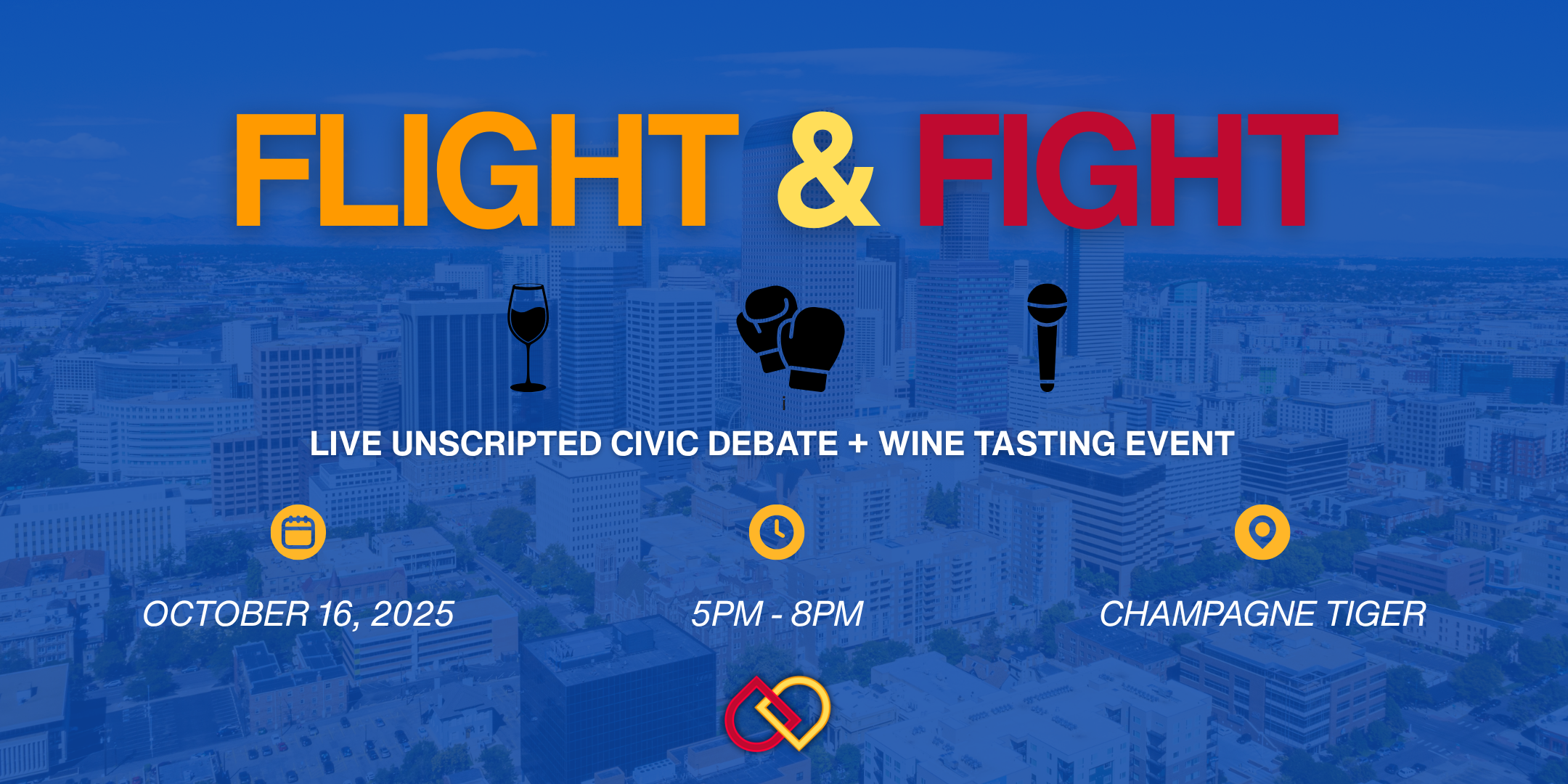 FLIGHT & FIGHT

LIVE UNSCRIPTED CIVIC DEBATE + WINE TASTING EVENT

OCTOBER 16, 2025

5PM - 8PM

CHAMPAGNE TIGER